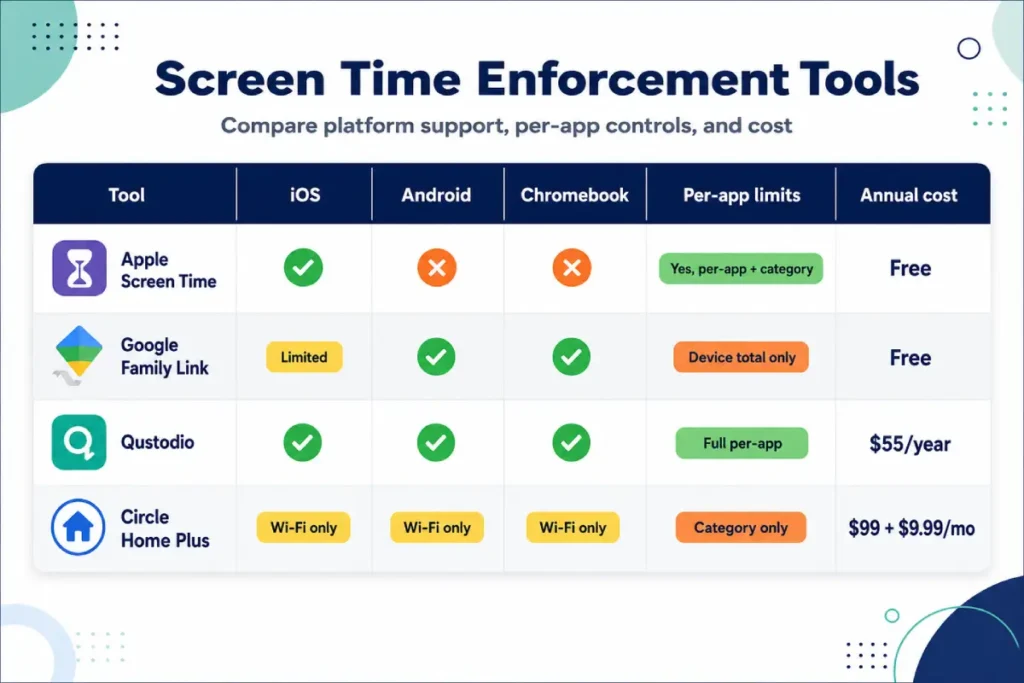 Screen Time Enforcement Tools

Compare platform support, per-app controls, and cost

| Tool | iOS | Android | Chromebook | Per-app limits | Annual cost |
|---|---|---|---|---|---|
| Apple Screen Time | ✓ | ✗ | ✗ | Yes, per-app + category | Free |
| Google Family Link | Limited | ✓ | ✓ | Device total only | Free |
| Qustodio | ✓ | ✓ | ✓ | Full per-app | $55/year |
| Circle Home Plus | Wi-Fi only | Wi-Fi only | Wi-Fi only | Category only | $99 + $9.99/mo |